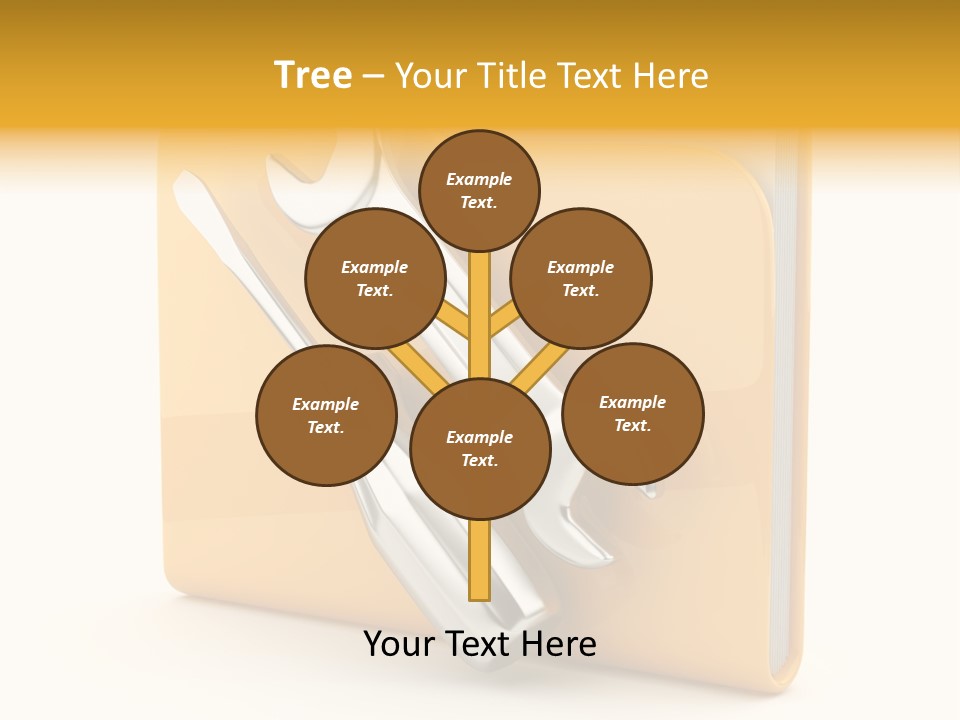 Tree – Your Title Text Here

Example Text.

Example Text.

Example Text.

Example Text.

Example Text.

Example Text.

Your Text Here